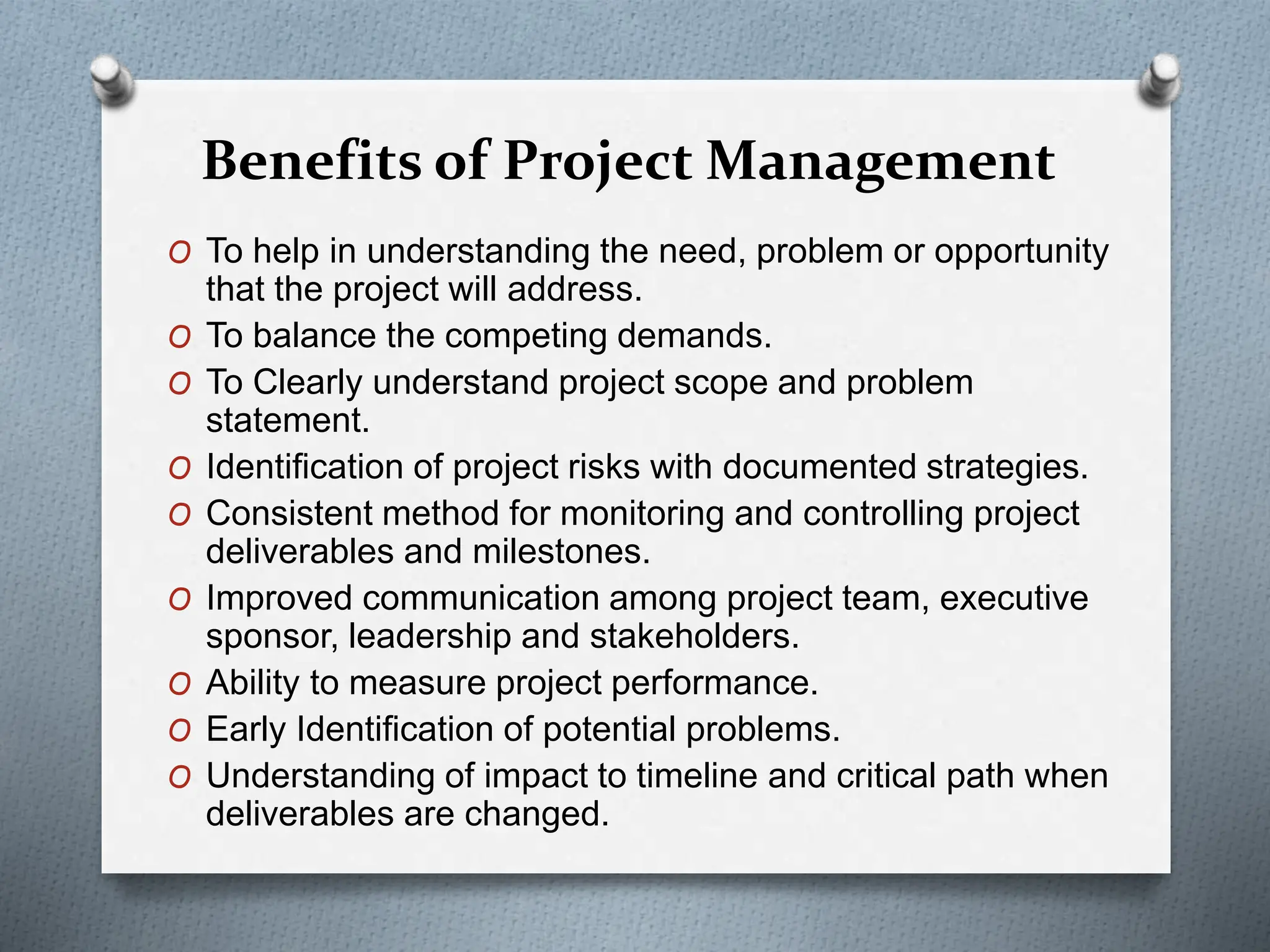 Benefits of Project Management

O To help in understanding the need, problem or opportunity that the project will address.
O To balance the competing demands.
O To Clearly understand project scope and problem statement.
O Identification of project risks with documented strategies.
O Consistent method for monitoring and controlling project deliverables and milestones.
O Improved communication among project team, executive sponsor, leadership and stakeholders.
O Ability to measure project performance.
O Early Identification of potential problems.
O Understanding of impact to timeline and critical path when deliverables are changed.